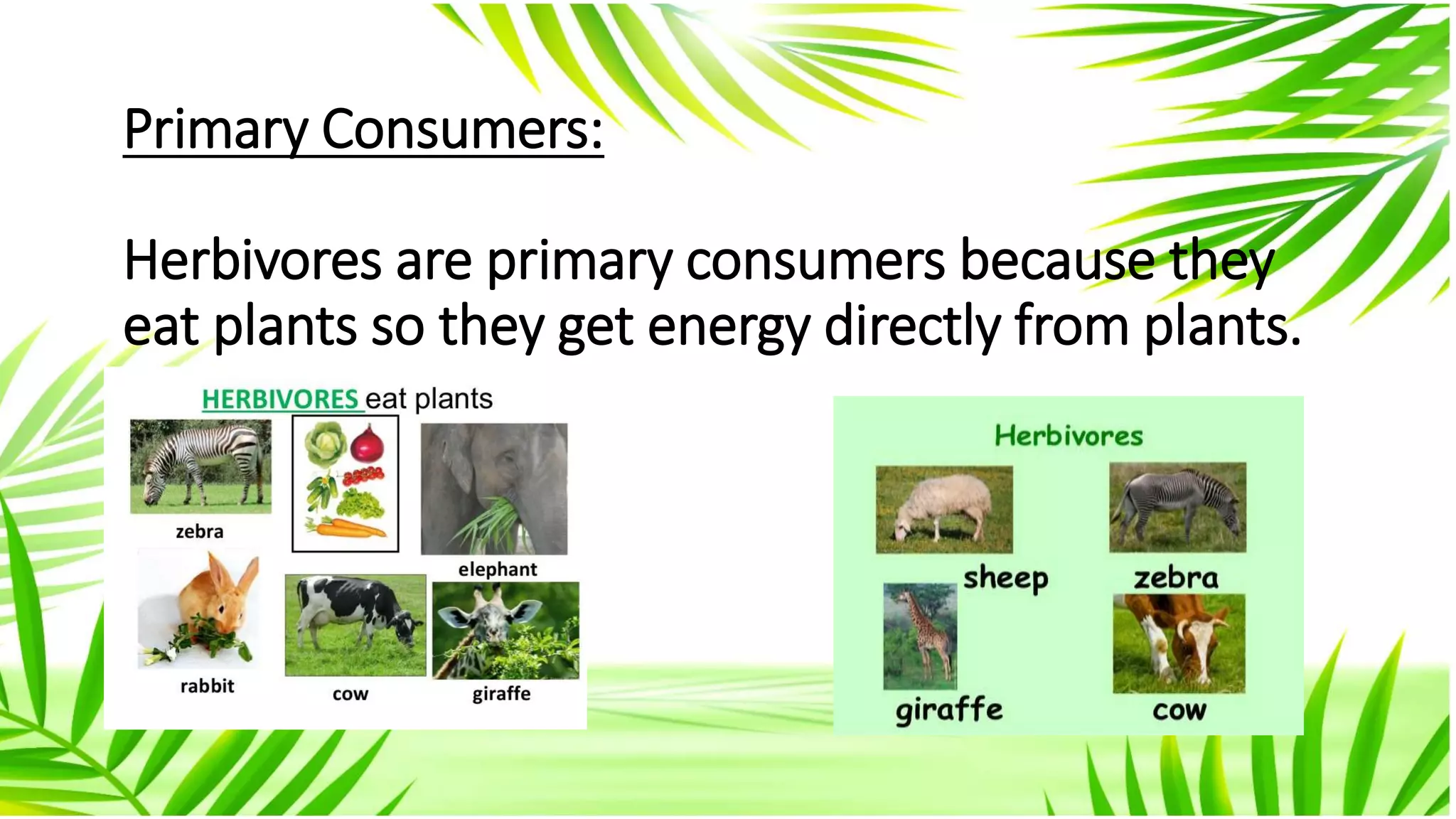 Primary Consumers:

Herbivores are primary consumers because they eat plants so they get energy directly from plants.

HERBIVORES eat plants

zebra

elephant

rabbit

cow

giraffe

Herbivores

sheep

zebra

giraffe

cow